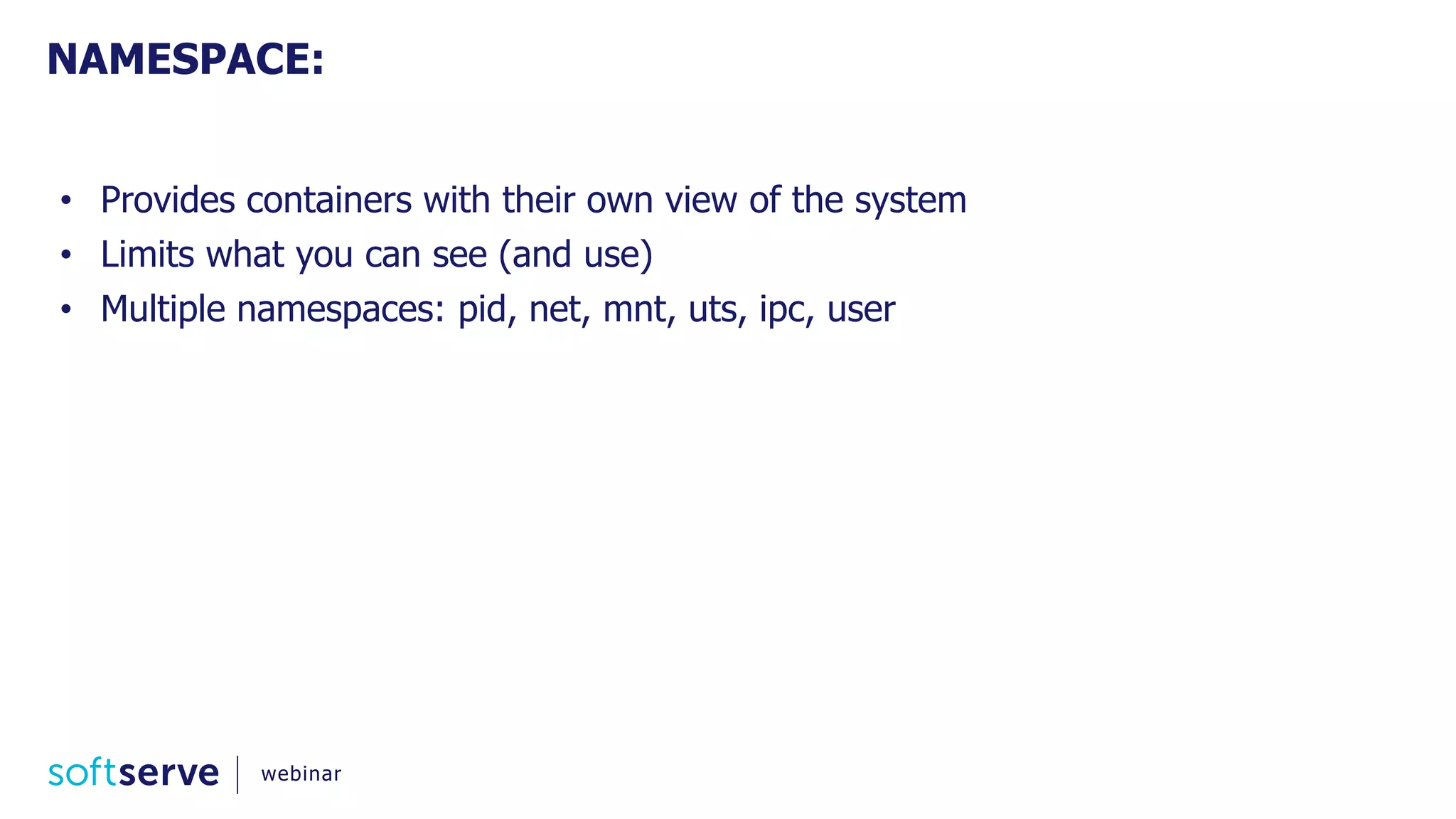 NAMESPACE:

• Provides containers with their own view of the system
• Limits what you can see (and use)
• Multiple namespaces: pid, net, mnt, uts, ipc, user

softserve | webinar